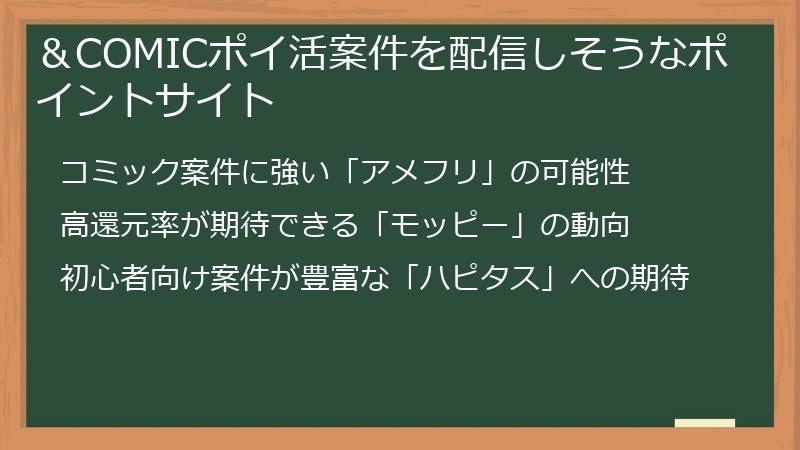 ＆COMICポイ活案件を配信しそうなポイントサイト

コミック案件に強い「アメフリ」の可能性

高還元率が期待できる「モッピー」の動向

初心者向け案件が豊富な「ハピタス」への期待